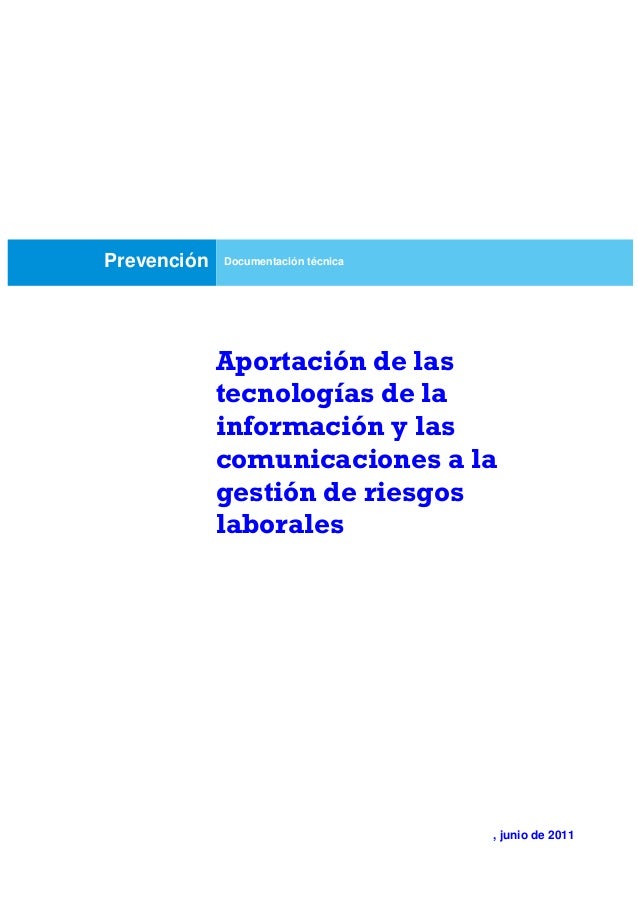 Prevención Documentación técnica

Aportación de las tecnologías de la información y las comunicaciones a la gestión de riesgos laborales

, junio de 2011